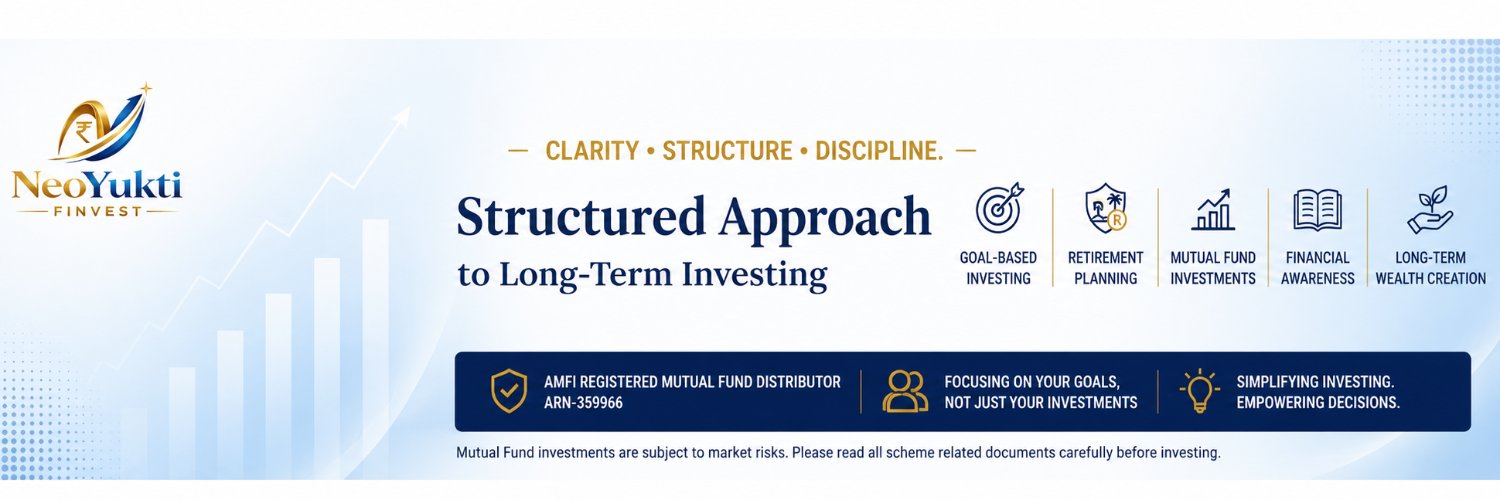 ₹
NeoYukti
FINVEST

— CLARITY • STRUCTURE • DISCIPLINE. —

Structured Approach
to Long-Term Investing

GOAL-BASED INVESTING

RETIREMENT PLANNING

MUTUAL FUND INVESTMENTS

FINANCIAL AWARENESS

LONG-TERM WEALTH CREATION

AMFI REGISTERED MUTUAL FUND DISTRIBUTOR
ARN-359966

FOCUSING ON YOUR GOALS,
NOT JUST YOUR INVESTMENTS

SIMPLIFYING INVESTING.
EMPOWERING DECISIONS.

Mutual Fund investments are subject to market risks. Please read all scheme related documents carefully before investing.